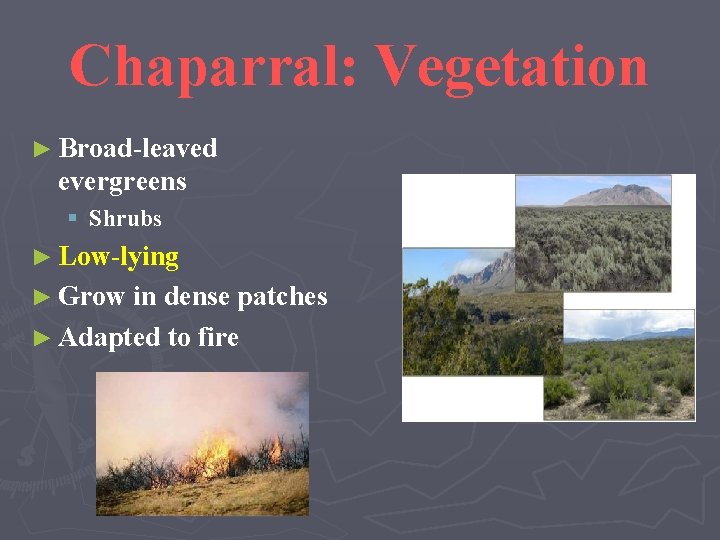 Chaparral: Vegetation

► Broad-leaved evergreens
▪ Shrubs
► Low-lying
► Grow in dense patches
► Adapted to fire